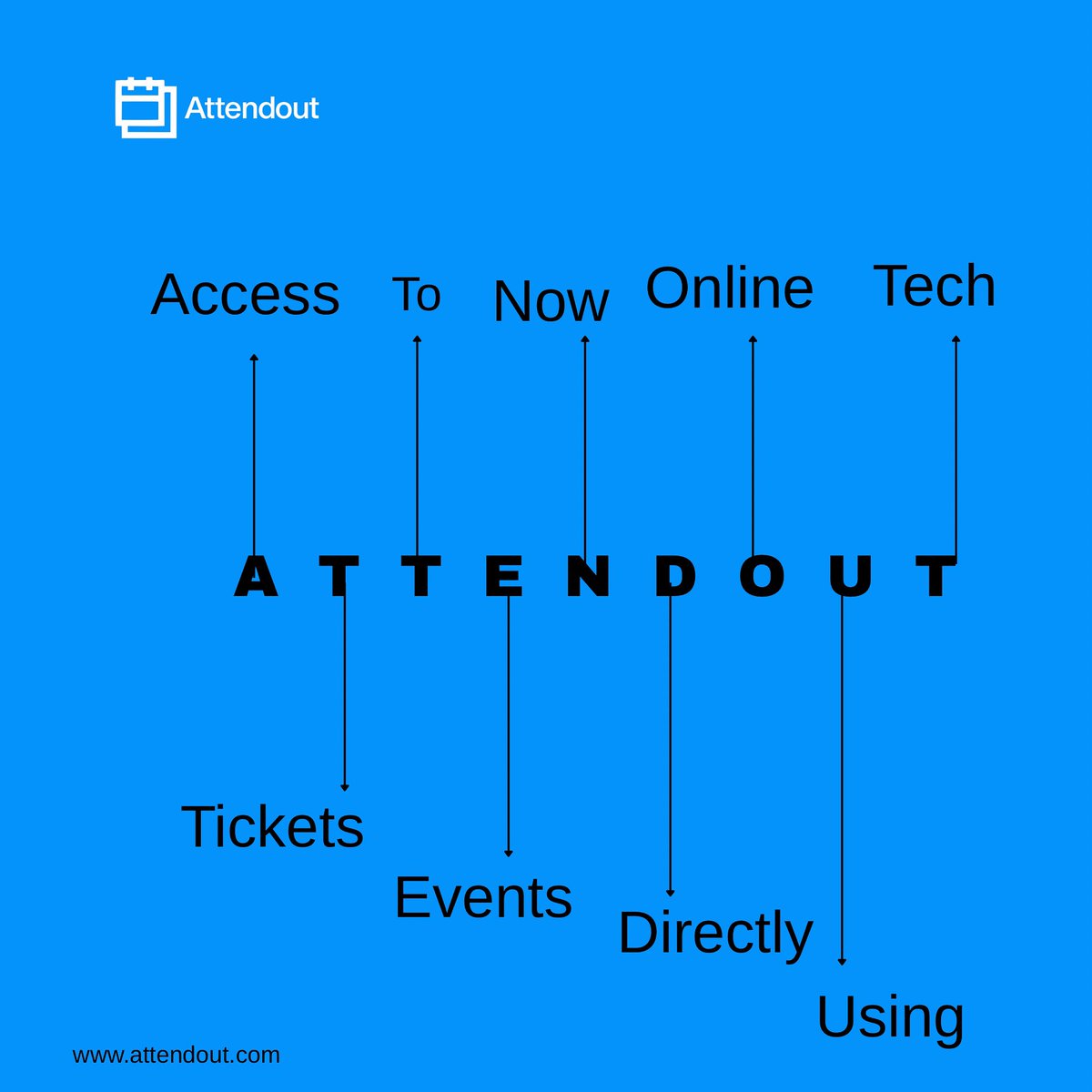 Attendout

Access To Now Online Tech

A T T E N D O U T

Tickets

Events

Directly

Using

www.attendout.com